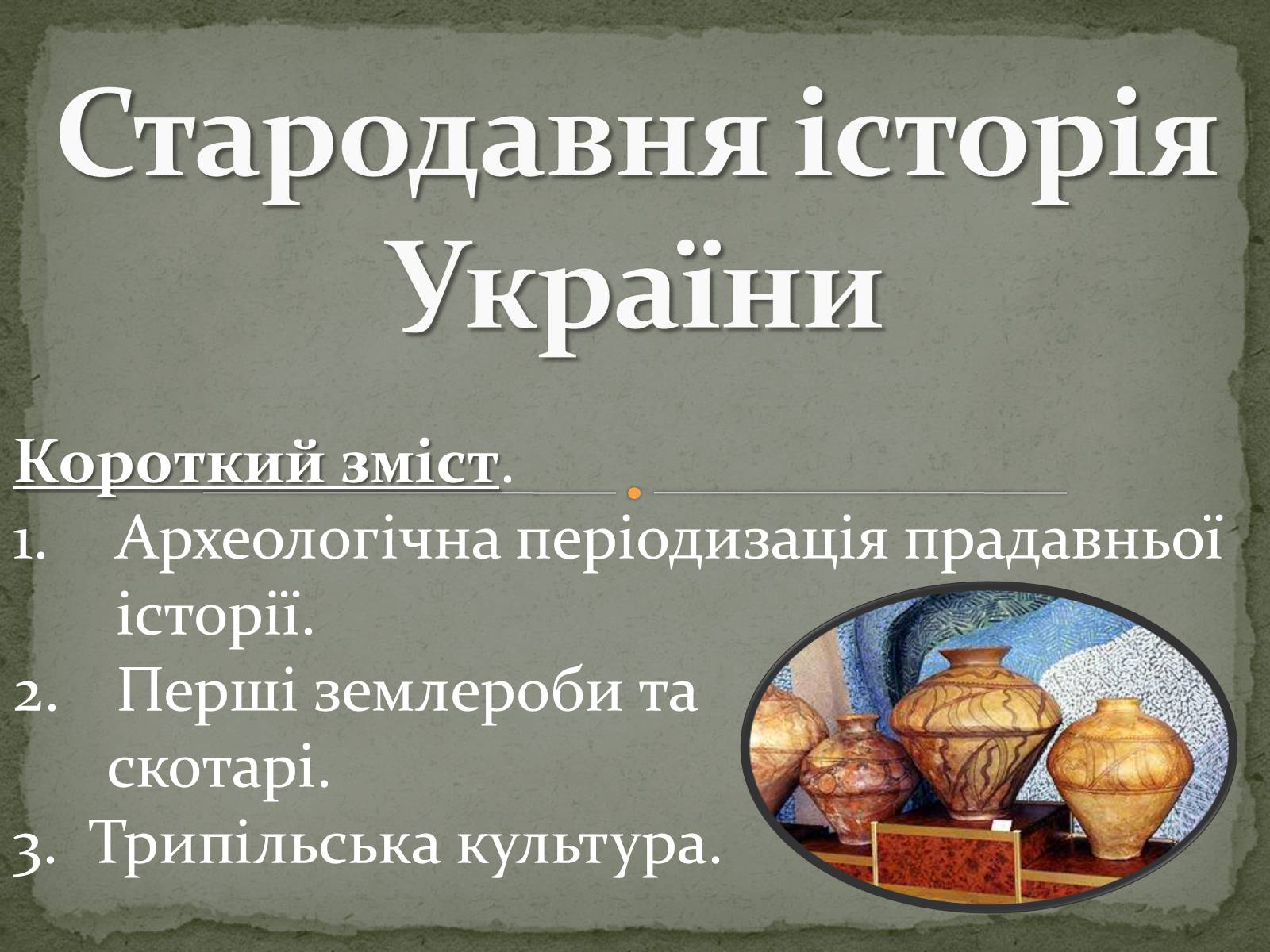 Стародавня історія України

Короткий зміст.
1. Археологічна періодизація прадавньої історії.
2. Перші землероби та скотарі.
3. Трипільська культура.